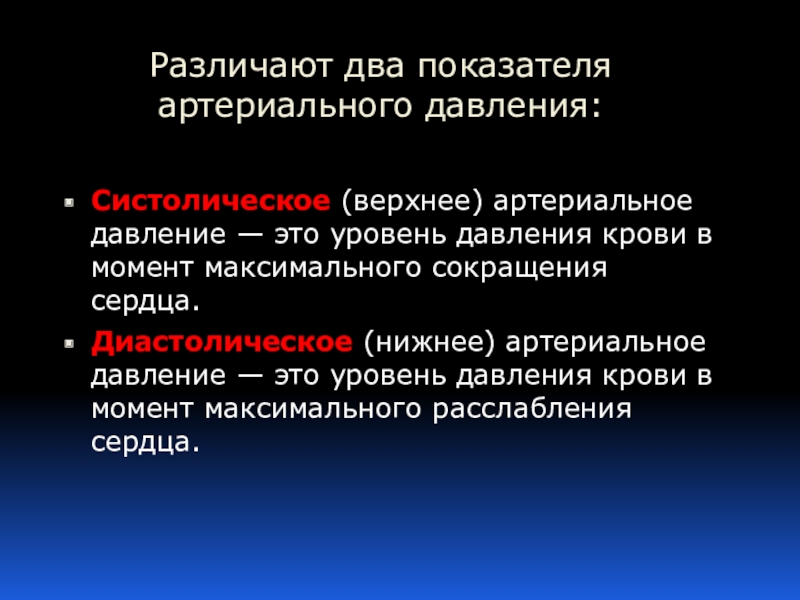 Различают два показателя артериального давления:

Систолическое (верхнее) артериальное давление — это уровень давления крови в момент максимального сокращения сердца.

Диастолическое (нижнее) артериальное давление — это уровень давления крови в момент максимального расслабления сердца.